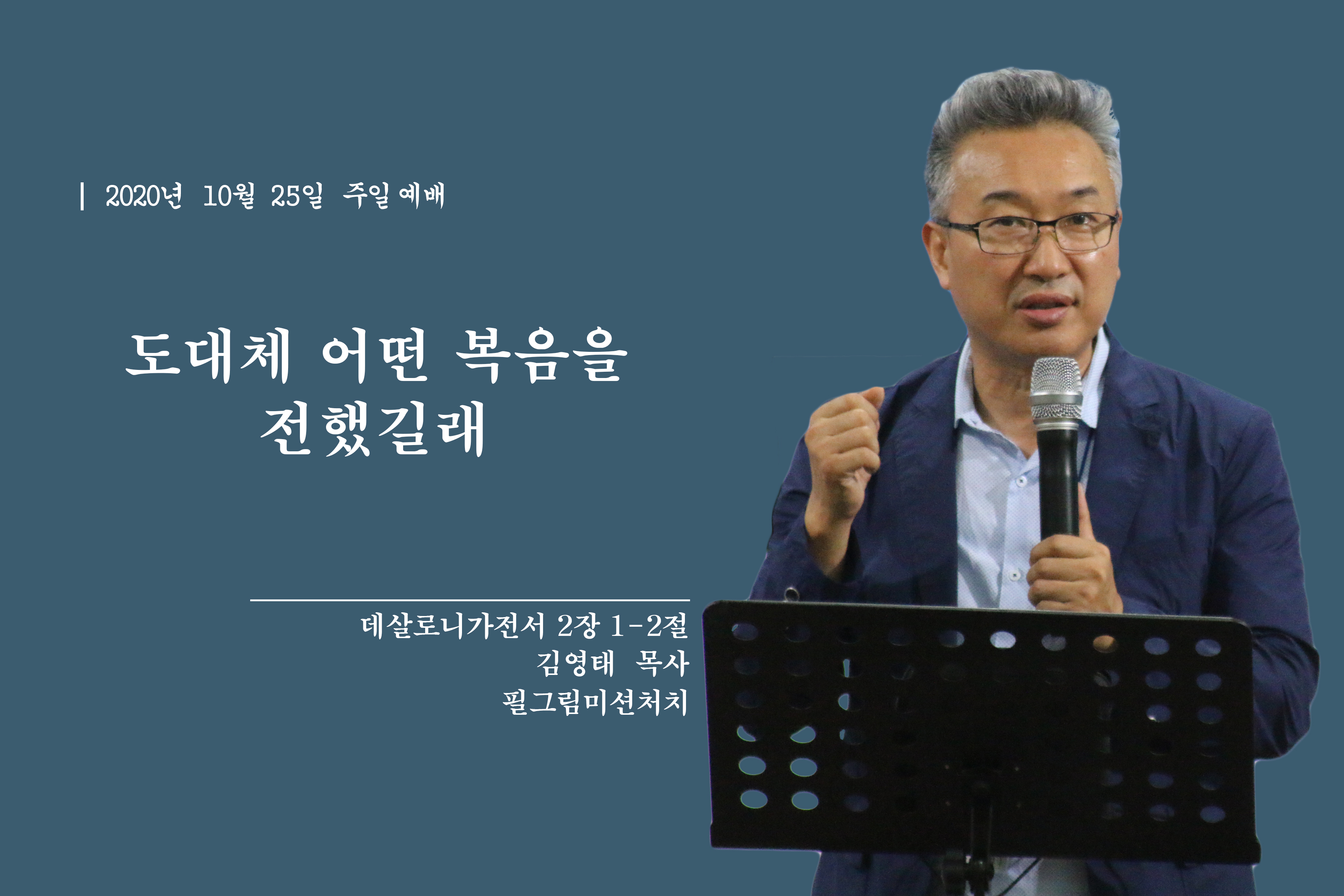 | 2020년 10월 25일 주일 예배

도대체 어떤 복음을 전했길래

데살로니가전서 2장 1-2절
김영태 목사
필그림미션처치